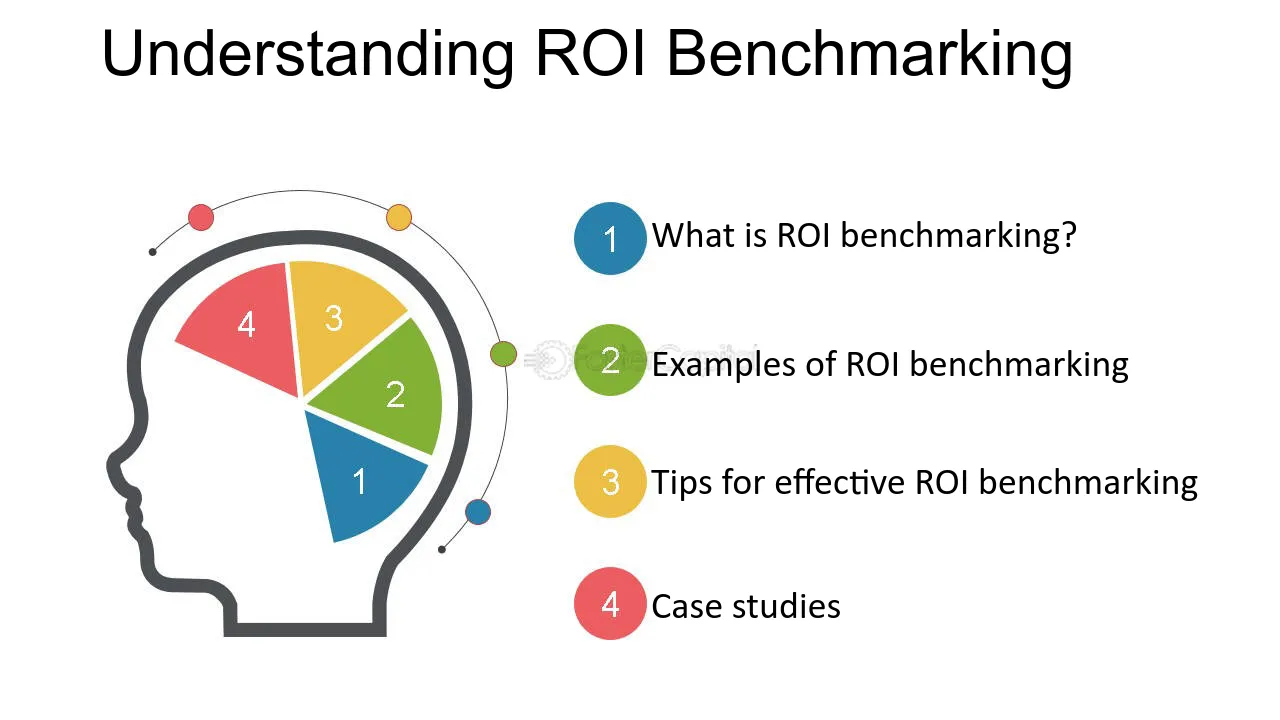 Understanding ROI Benchmarking

4
3
2
1

1 What is ROI benchmarking?

2 Examples of ROI benchmarking

3 Tips for effective ROI benchmarking

4 Case studies